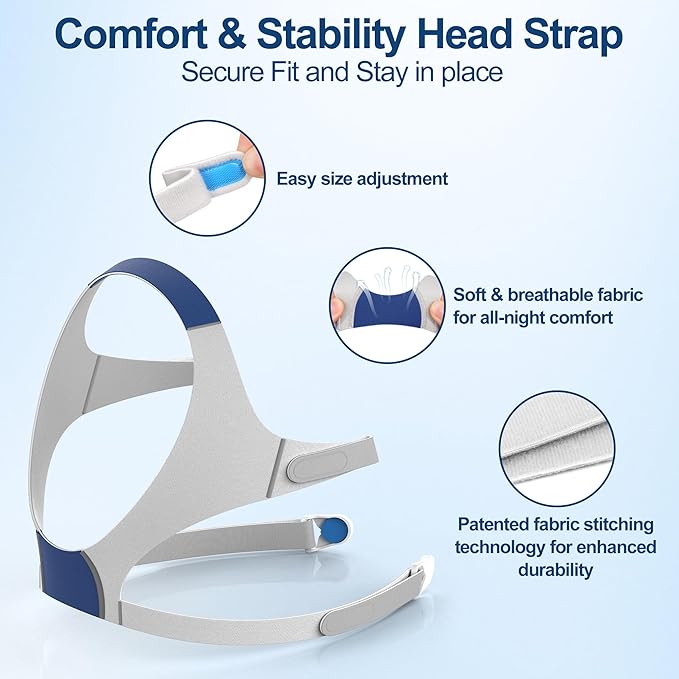 Comfort & Stability Head Strap
Secure Fit and Stay in place

Easy size adjustment

Soft & breathable fabric for all-night comfort

Patented fabric stitching technology for enhanced durability